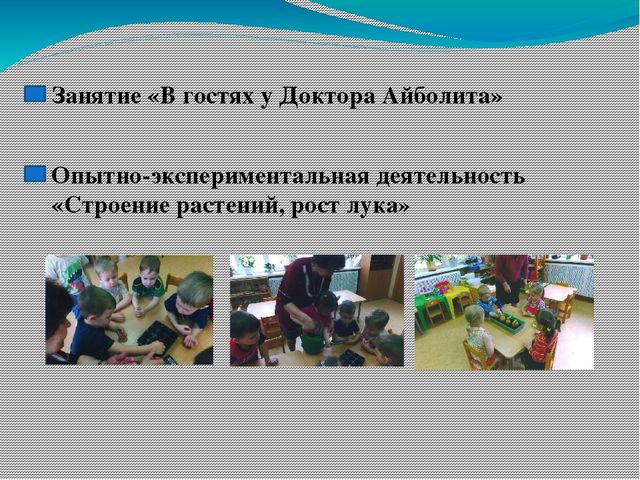 Занятие «В гостях у Доктора Айболита»

Опытно-экспериментальная деятельность «Строение растений, рост лука»